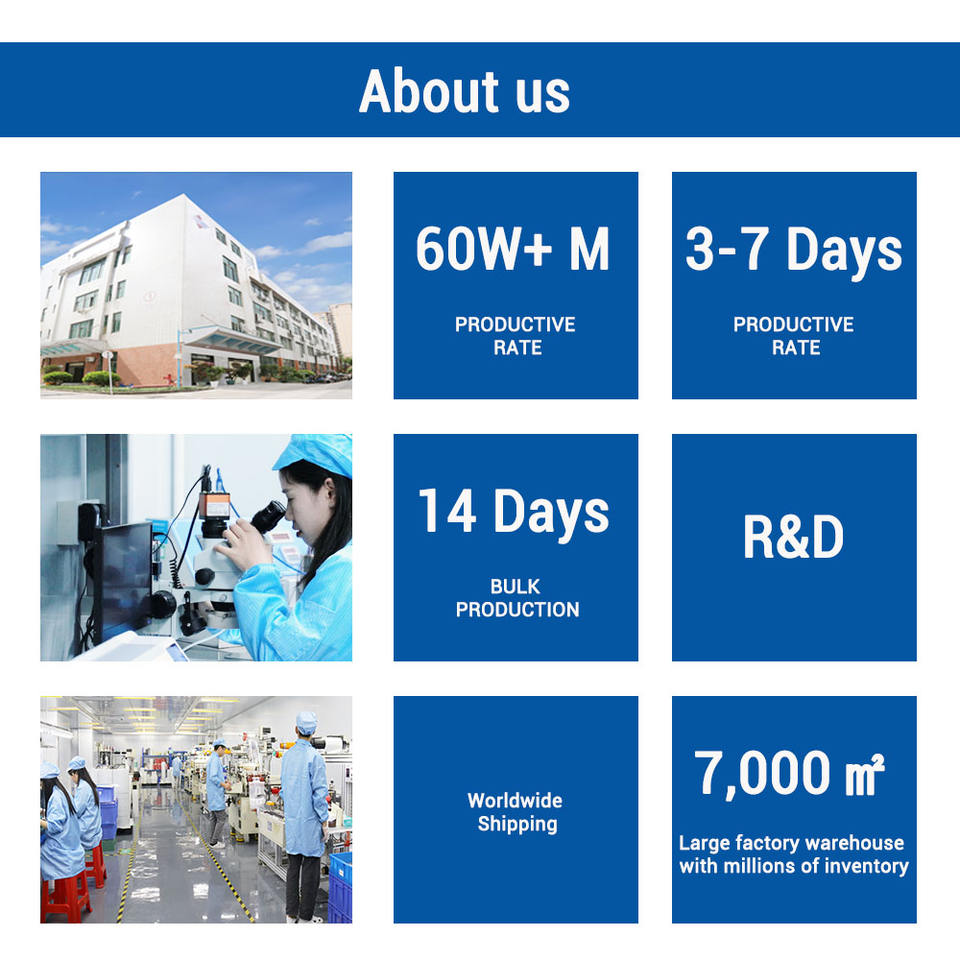 About us

60W+ M

PRODUCTIVE RATE

3-7 Days

PRODUCTIVE RATE

14 Days

BULK PRODUCTION

R&D

Worldwide Shipping

7,000 ㎡

Large factory warehouse with millions of inventory